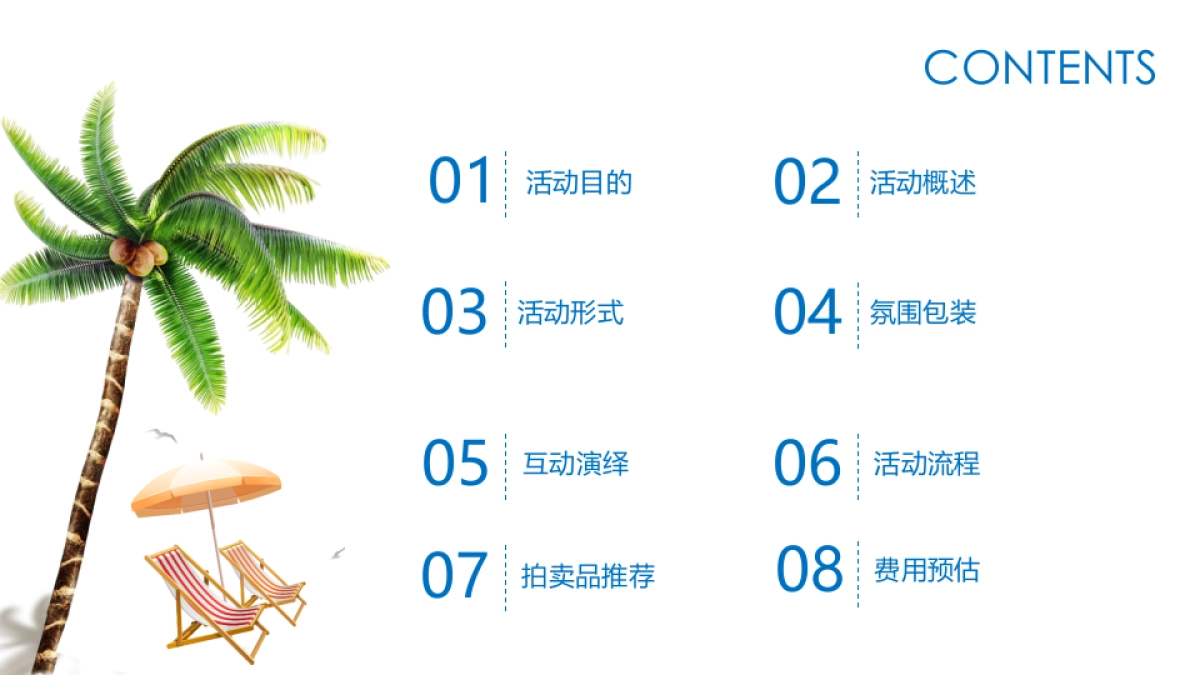 CONTENTS

01 活动目的

02 活动概述

03 活动形式

04 氛围包装

05 互动演绎

06 活动流程

07 拍卖品推荐

08 费用预估